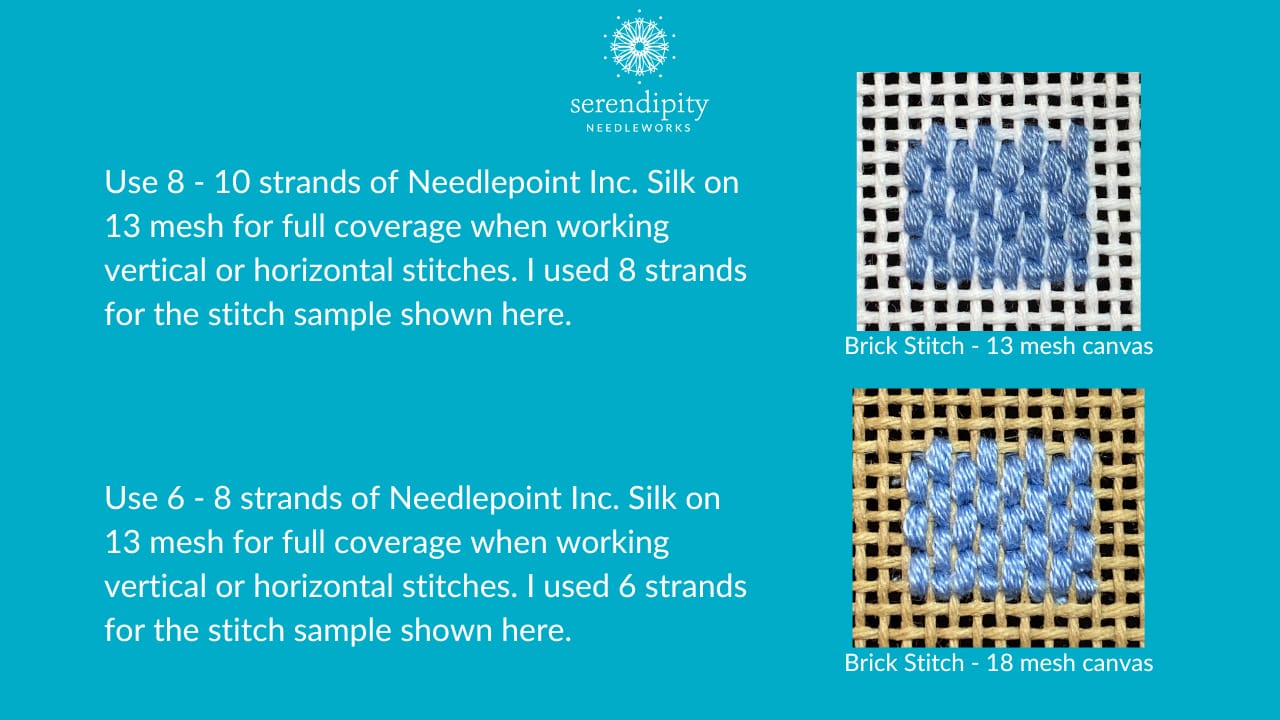 serendipity
NEEDLEWORKS

Use 8 - 10 strands of Needlepoint Inc. Silk on 13 mesh for full coverage when working vertical or horizontal stitches. I used 8 strands for the stitch sample shown here.

Brick Stitch - 13 mesh canvas

Use 6 - 8 strands of Needlepoint Inc. Silk on 13 mesh for full coverage when working vertical or horizontal stitches. I used 6 strands for the stitch sample shown here.

Brick Stitch - 18 mesh canvas